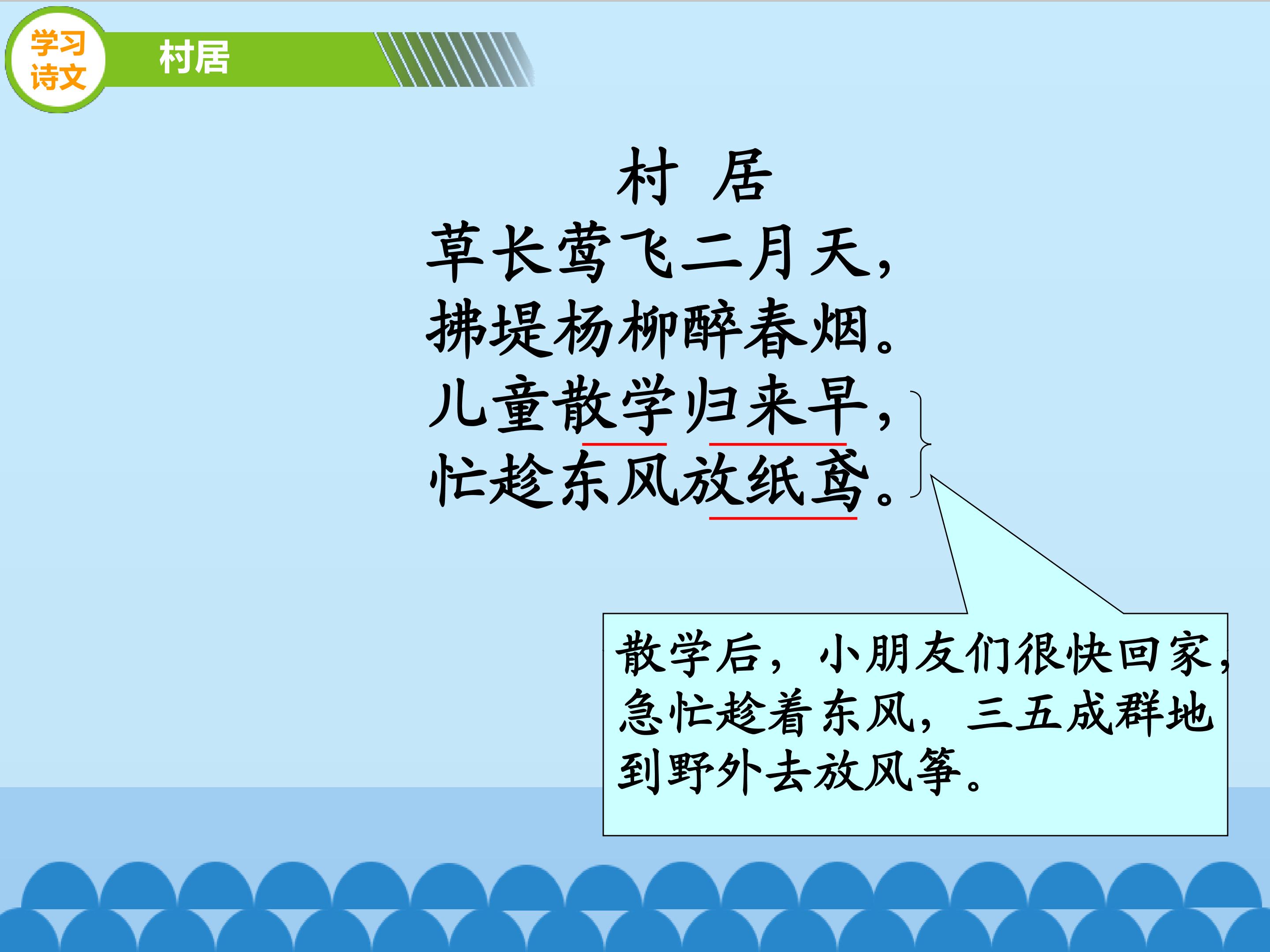 学习诗文

村居

村 居

草长莺飞二月天，
拂堤杨柳醉春烟。
儿童散学归来早，
忙趁东风放纸鸢。

散学后，小朋友们很快回家，急忙趁着东风，三五成群地到野外去放风筝。